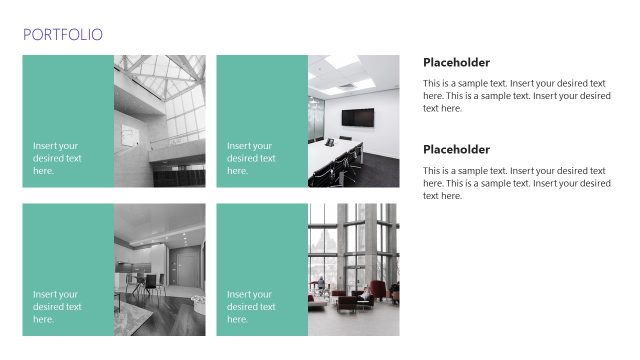 PORTFOLIO

Insert your desired text here.

Insert your desired text here.

Insert your desired text here.

Insert your desired text here.

Placeholder

This is a sample text. Insert your desired text here. This is a sample text. Insert your desired text here.

Placeholder

This is a sample text. Insert your desired text here. This is a sample text. Insert your desired text here.